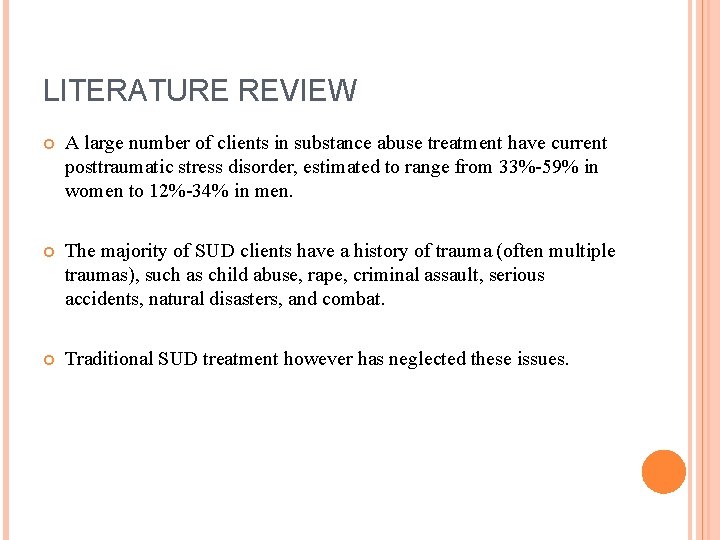 LITERATURE REVIEW

A large number of clients in substance abuse treatment have current posttraumatic stress disorder, estimated to range from 33%-59% in women to 12%-34% in men.

The majority of SUD clients have a history of trauma (often multiple traumas), such as child abuse, rape, criminal assault, serious accidents, natural disasters, and combat.

Traditional SUD treatment however has neglected these issues.